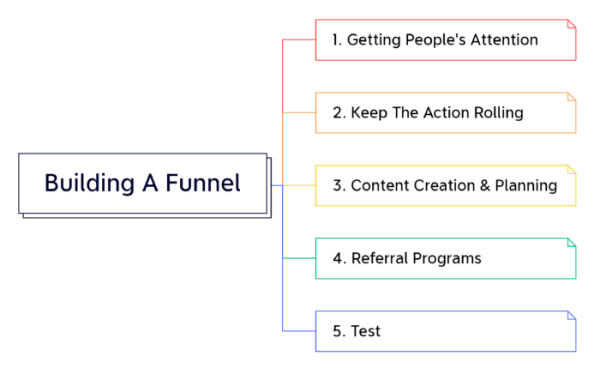 Building A Funnel

1. Getting People's Attention

2. Keep The Action Rolling

3. Content Creation & Planning

4. Referral Programs

5. Test